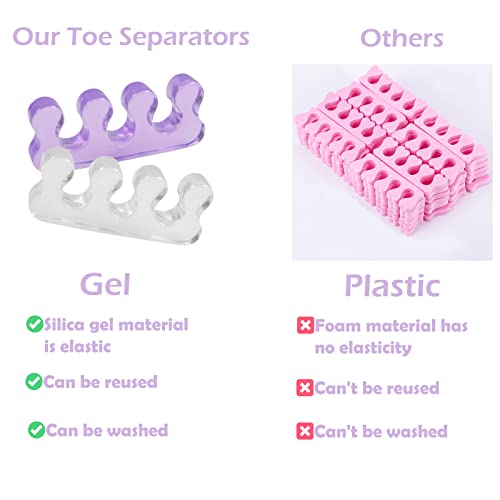 Our Toe Separators

Gel

Silica gel material is elastic

Can be reused

Can be washed

Others

Plastic

Foam material has no elasticity

Can't be reused

Can't be washed